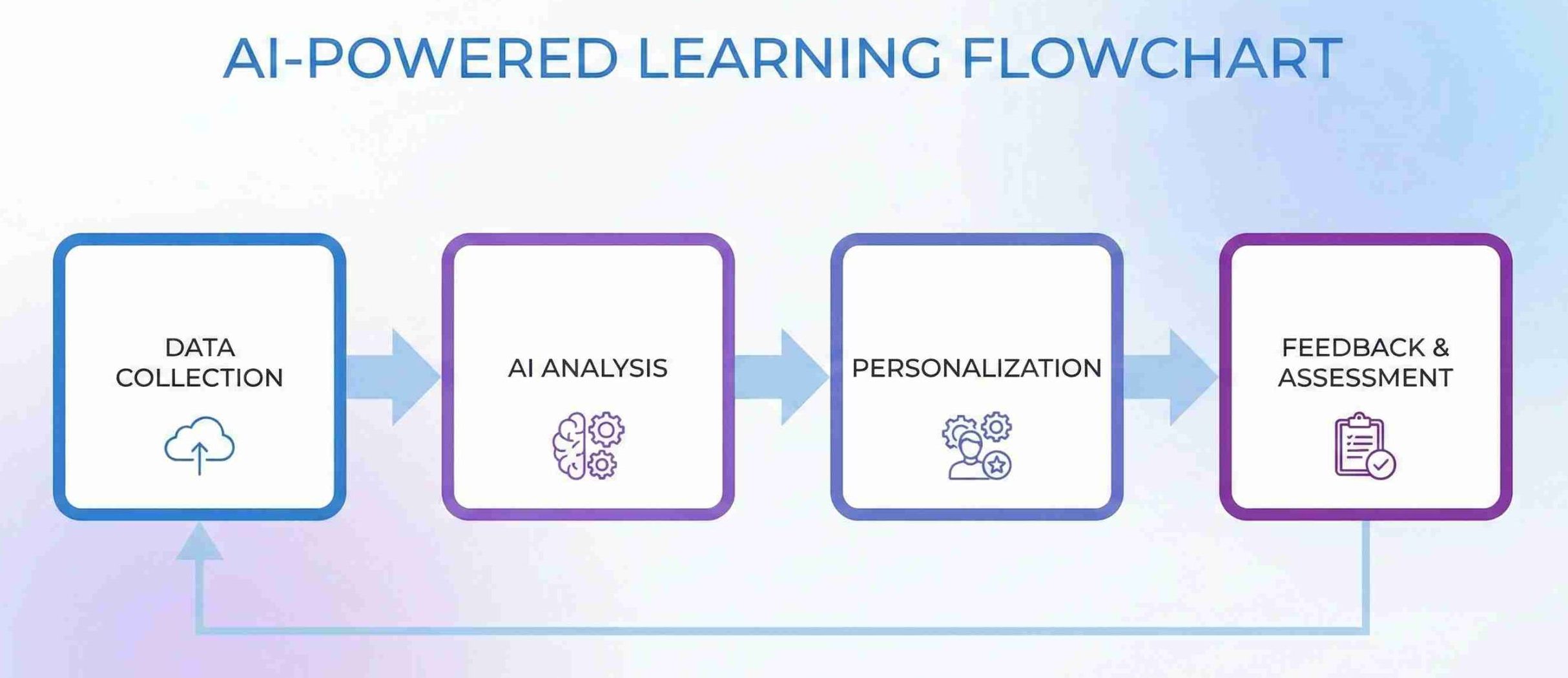 AI-POWERED LEARNING FLOWCHART

DATA COLLECTION

AI ANALYSIS

PERSONALIZATION

FEEDBACK & ASSESSMENT